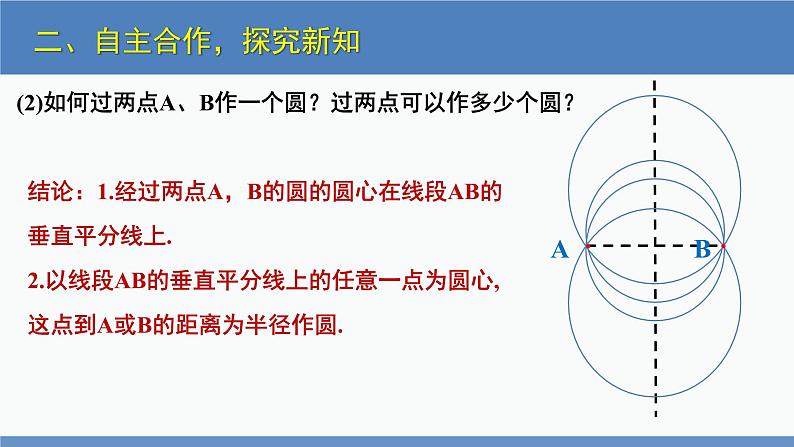 二、自主合作，探究新知

(2)如何过两点A、B作一个圆？过两点可以作多少个圆？

结论：1.经过两点A，B的圆的圆心在线段AB的垂直平分线上.

2.以线段AB的垂直平分线上的任意一点为圆心，这点到A或B的距离为半径作圆.

A

B